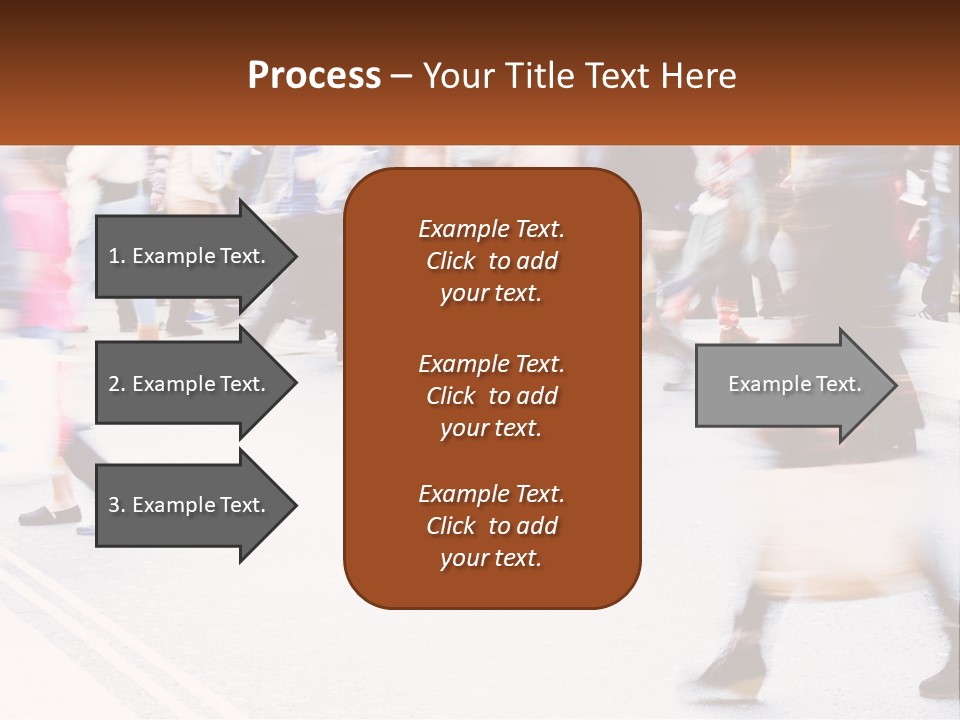 Process – Your Title Text Here

1. Example Text.

2. Example Text.

3. Example Text.

Example Text. Click to add your text.

Example Text. Click to add your text.

Example Text. Click to add your text.

Example Text.